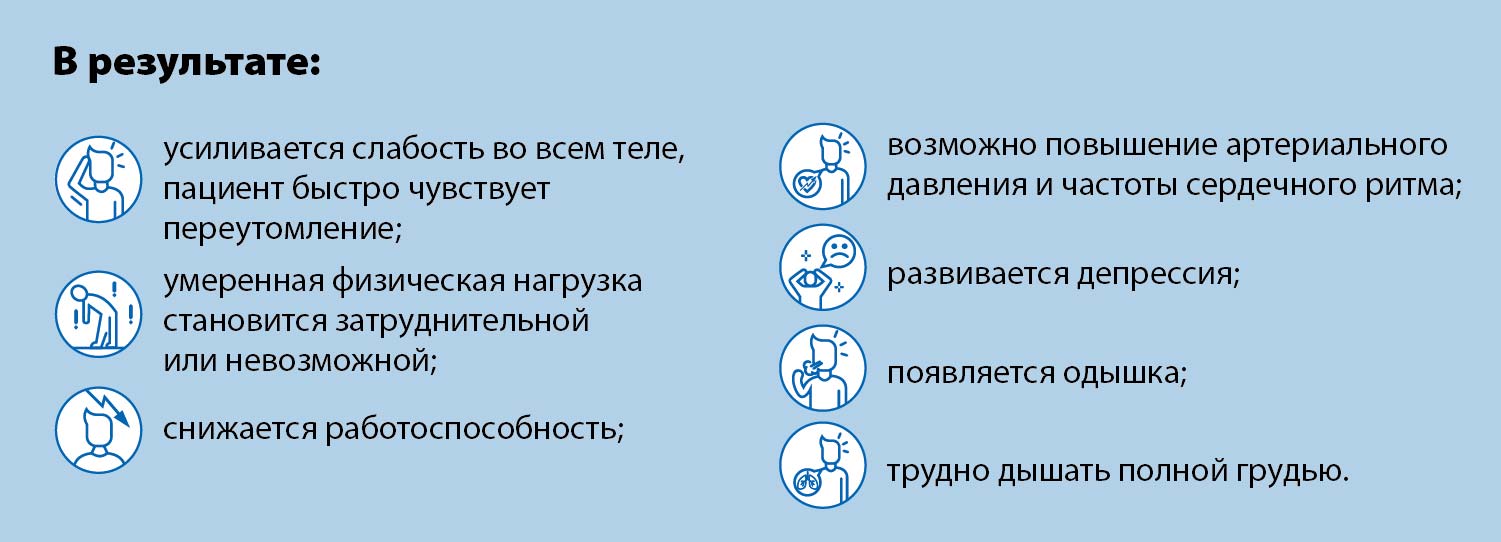 В результате:

усиливается слабость во всем теле, пациент быстро чувствует переутомление;

умеренная физическая нагрузка становится затруднительной или невозможной;

снижается работоспособность;

возможно повышение артериального давления и частоты сердечного ритма;

развивается депрессия;

появляется одышка;

трудно дышать полной грудью.